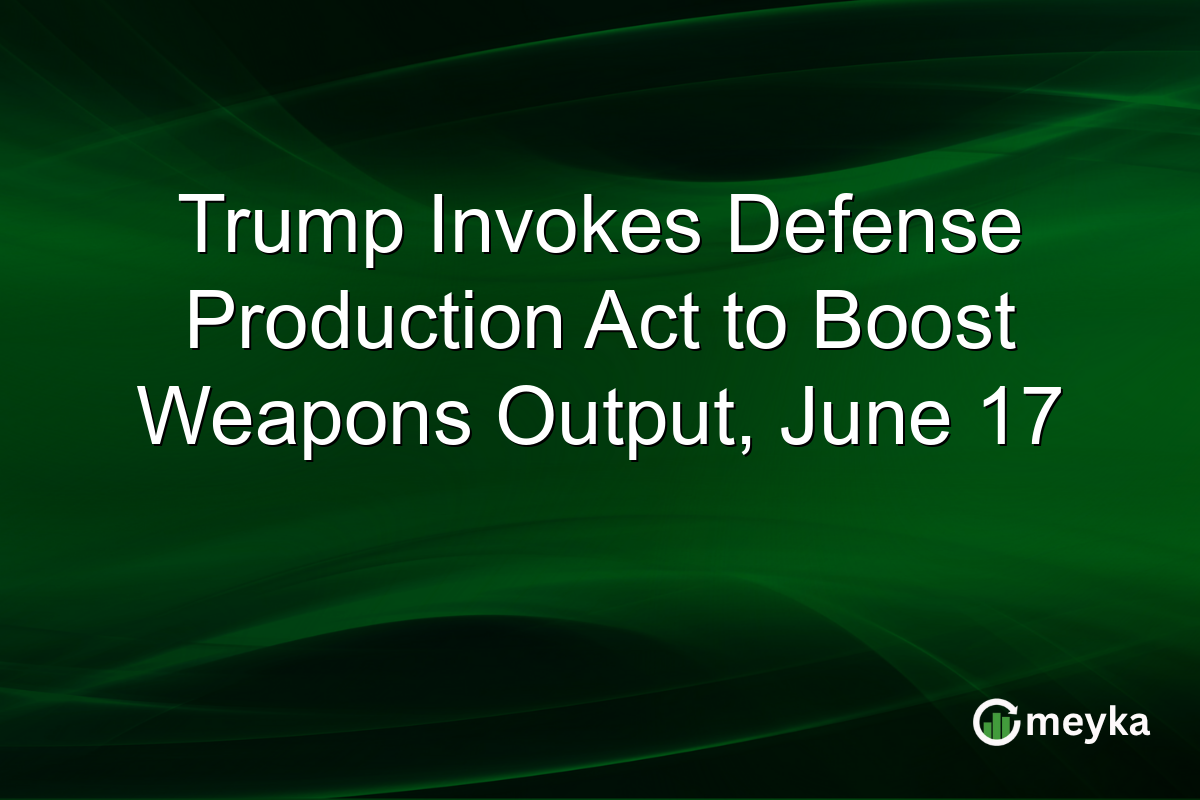 Trump Invokes Defense Production Act to Boost Weapons Output, June 17

meyka